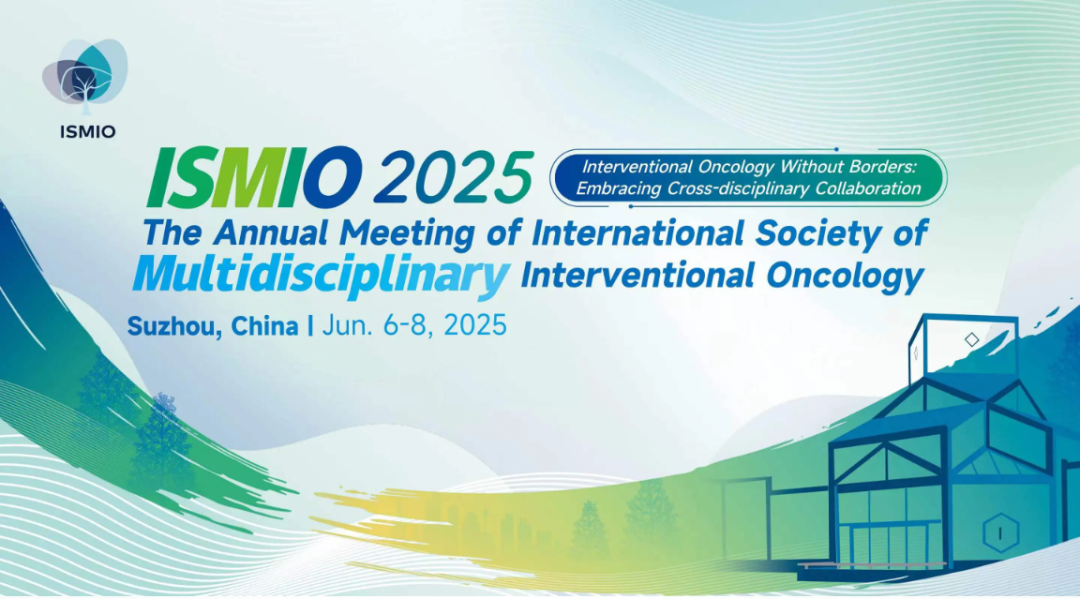 ISMIO

ISMIO 2025

Interventional Oncology Without Borders: Embracing Cross-disciplinary Collaboration

The Annual Meeting of International Society of Multidisciplinary Interventional Oncology

Suzhou, China | Jun. 6-8, 2025